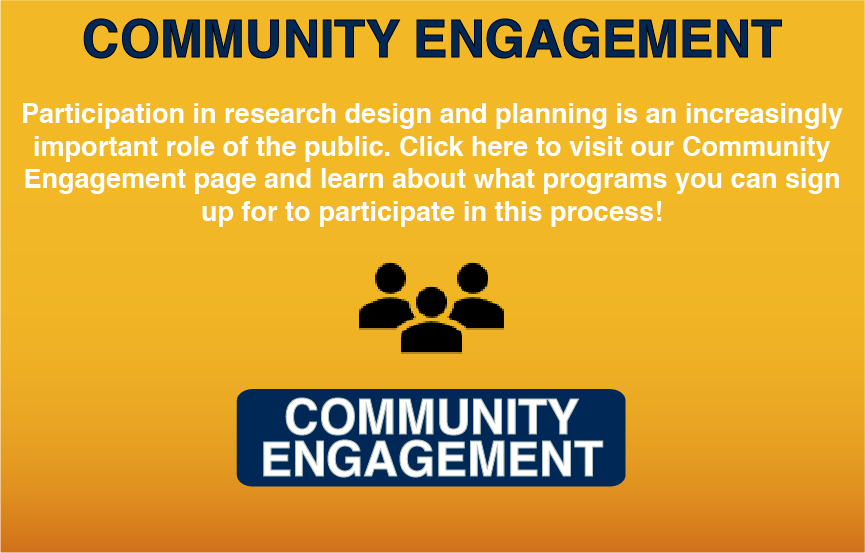 COMMUNITY ENGAGEMENT

Participation in research design and planning is an increasingly important role of the public. Click here to visit our Community Engagement page and learn about what programs you can sign up for to participate in this process!

COMMUNITY ENGAGEMENT